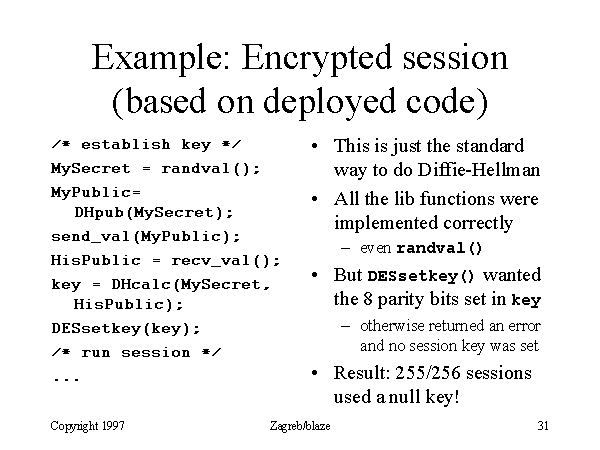 Example: Encrypted session (based on deployed code)

/* establish key */
MySecret = randval();
MyPublic=
  DHpub(MySecret);
send_val(MyPublic);
HisPublic = recv_val();
key = DHcalc(MySecret,
  HisPublic);
DESsetkey(key);
/* run session */
...

• This is just the standard way to do Diffie-Hellman
• All the lib functions were implemented correctly
– even randval()
• But DESsetkey() wanted the 8 parity bits set in key
– otherwise returned an error and no session key was set
• Result: 255/256 sessions used a null key!

Copyright 1997 Zagreb/blaze 31